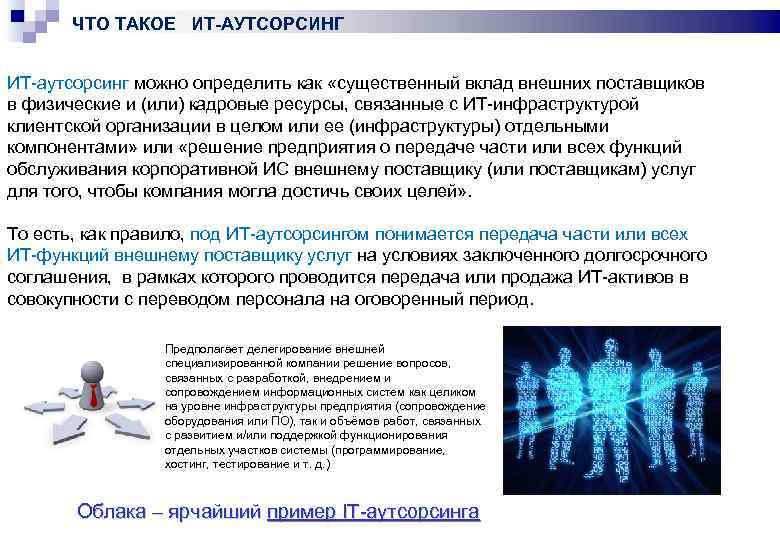 ЧТО ТАКОЕ ИТ-АУТСОРСИНГ

ИТ-аутсорсинг можно определить как «существенный вклад внешних поставщиков в физические и (или) кадровые ресурсы, связанные с ИТ-инфраструктурой клиентской организации в целом или ее (инфраструктуры) отдельными компонентами» или «решение предприятия о передаче части или всех функций обслуживания корпоративной ИС внешнему поставщику (или поставщикам) услуг для того, чтобы компания могла достичь своих целей».

То есть, как правило, под ИТ-аутсорсингом понимается передача части или всех ИТ-функций внешнему поставщику услуг на условиях заключенного долгосрочного соглашения, в рамках которого проводится передача или продажа ИТ-активов в совокупности с переводом персонала на оговоренный период.

Предполагает делегирование внешней специализированной компании решение вопросов, связанных с разработкой, внедрением и сопровождением информационных систем как целиком на уровне инфраструктуры предприятия (сопровождение оборудования или ПО), так и объёмов работ, связанных с развитием и/или поддержкой функционирования отдельных участков системы (программирование, хостинг, тестирование и т. д.)

Облака – ярчайший пример IT-аутсорсинга